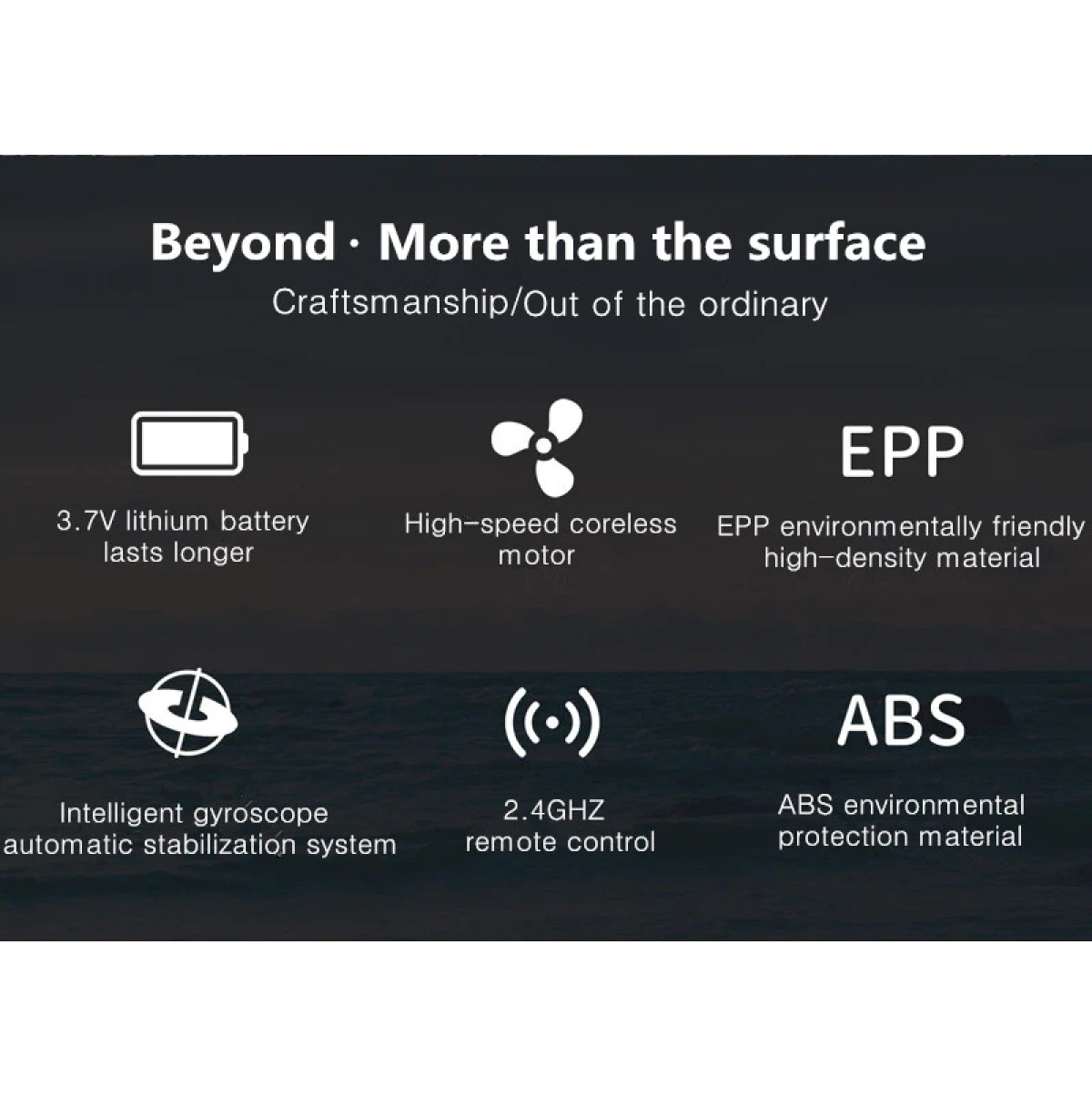 Beyond · More than the surface

Craftsmanship/Out of the ordinary

3.7V lithium battery lasts longer

High-speed coreless motor

EPP

EPP environmentally friendly high-density material

Intelligent gyroscope automatic stabilization system

2.4GHZ remote control

ABS

ABS environmental protection material